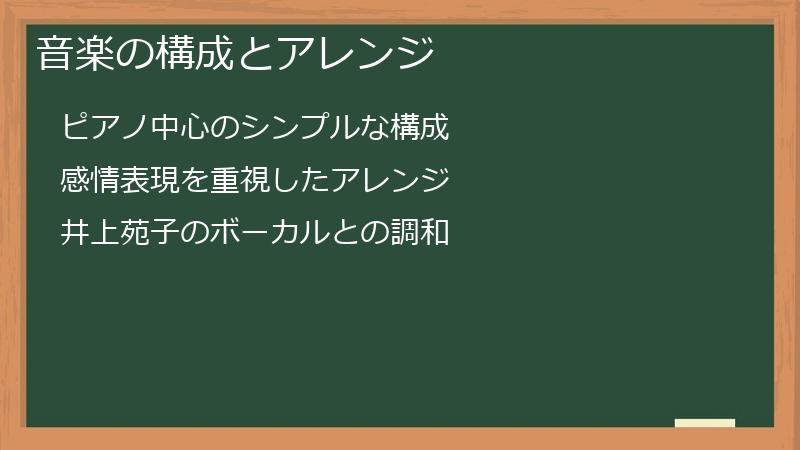 音楽の構成とアレンジ

ピアノ中心のシンプルな構成

感情表現を重視したアレンジ

井上苑子のボーカルとの調和